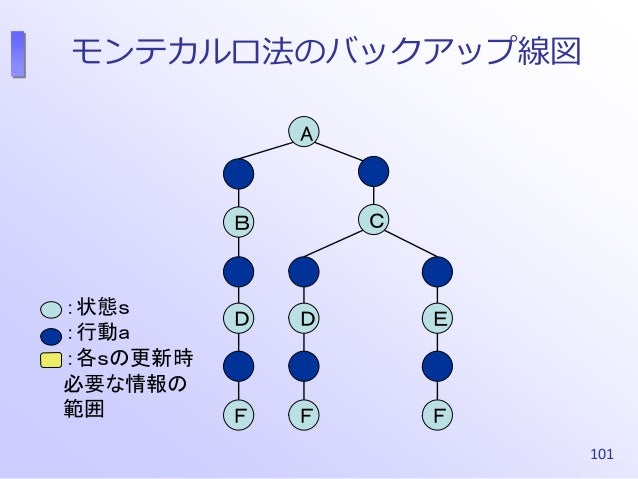 モンテカルロ法のバックアップ線図

A

B

C

D

D

E

F

F

F

:状態s
:行動a
:各sの更新時必要な情報の範囲

101